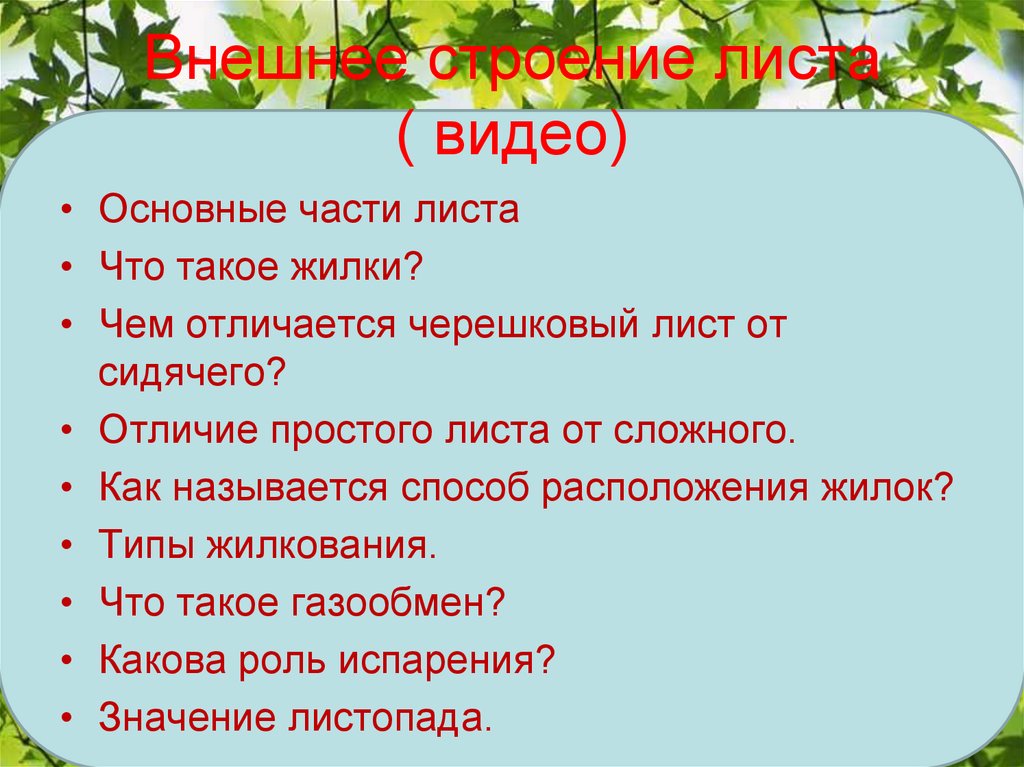 Внешнее строение листа ( видео)

• Основные части листа
• Что такое жилки?
• Чем отличается черешковый лист от сидячего?
• Отличие простого листа от сложного.
• Как называется способ расположения жилок?
• Типы жилкования.
• Что такое газообмен?
• Какова роль испарения?
• Значение листопада.